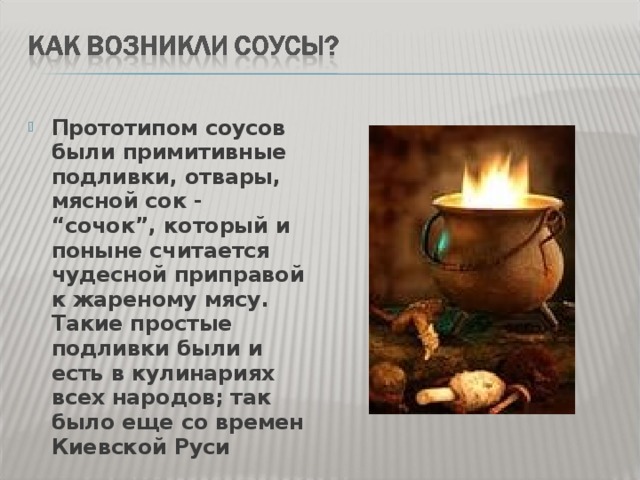 КАК ВОЗНИКЛИ СОУСЫ?

Прототипом соусов были примитивные подливки, отвары, мясной сок - “сочок”, который и поныне считается чудесной приправой к жареному мясу. Такие простые подливки были и есть в кулинариях всех народов; так было еще со времен Киевской Руси